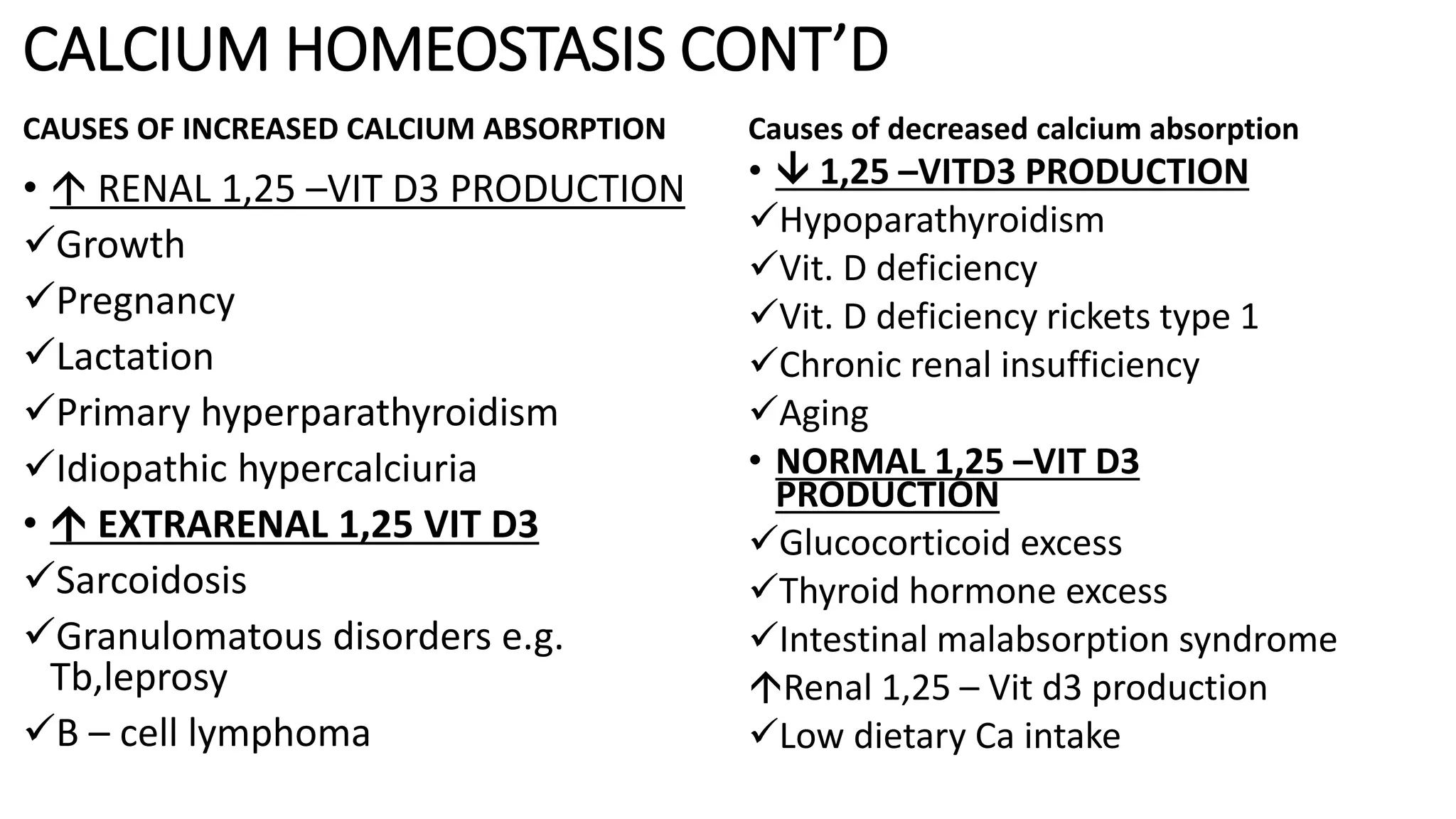 CALCIUM HOMEOSTASIS CONT'D

CAUSES OF INCREASED CALCIUM ABSORPTION

• ↑ RENAL 1,25 –VIT D3 PRODUCTION

✓Growth

✓Pregnancy

✓Lactation

✓Primary hyperparathyroidism

✓Idiopathic hypercalciuria

• ↑ EXTRARENAL 1,25 VIT D3

✓Sarcoidosis

✓Granulomatous disorders e.g. Tb,leprosy

✓B – cell lymphoma

Causes of decreased calcium absorption

• ↓ 1,25 –VITD3 PRODUCTION

✓Hypoparathyroidism

✓Vit. D deficiency

✓Vit. D deficiency rickets type 1

✓Chronic renal insufficiency

✓Aging

• NORMAL 1,25 –VIT D3 PRODUCTION

✓Glucocorticoid excess

✓Thyroid hormone excess

✓Intestinal malabsorption syndrome

↑Renal 1,25 – Vit d3 production

✓Low dietary Ca intake